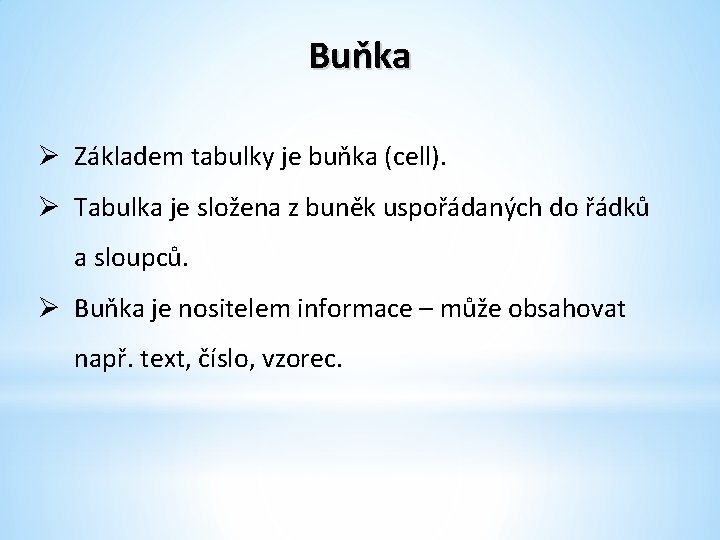 Buňka

➢ Základem tabulky je buňka (cell).

➢ Tabulka je složena z buněk uspořádaných do řádků a sloupců.

➢ Buňka je nositelem informace – může obsahovat např. text, číslo, vzorec.